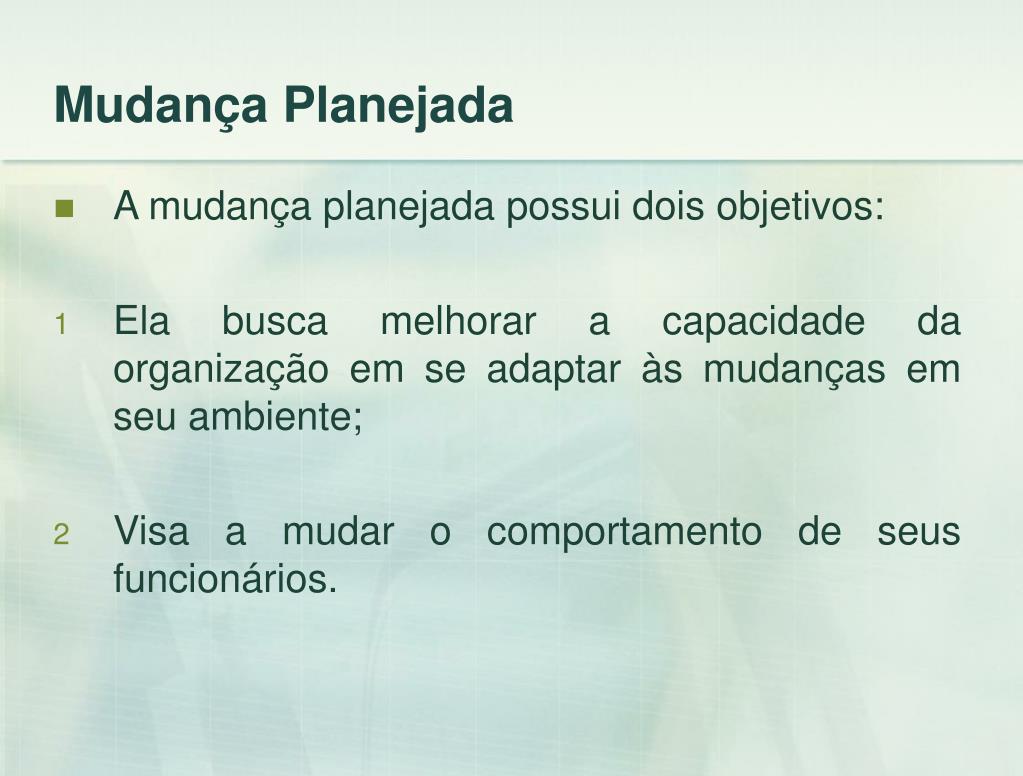 Mudança Planejada

A mudança planejada possui dois objetivos:

1 Ela busca melhorar a capacidade da organização em se adaptar às mudanças em seu ambiente;

2 Visa a mudar o comportamento de seus funcionários.